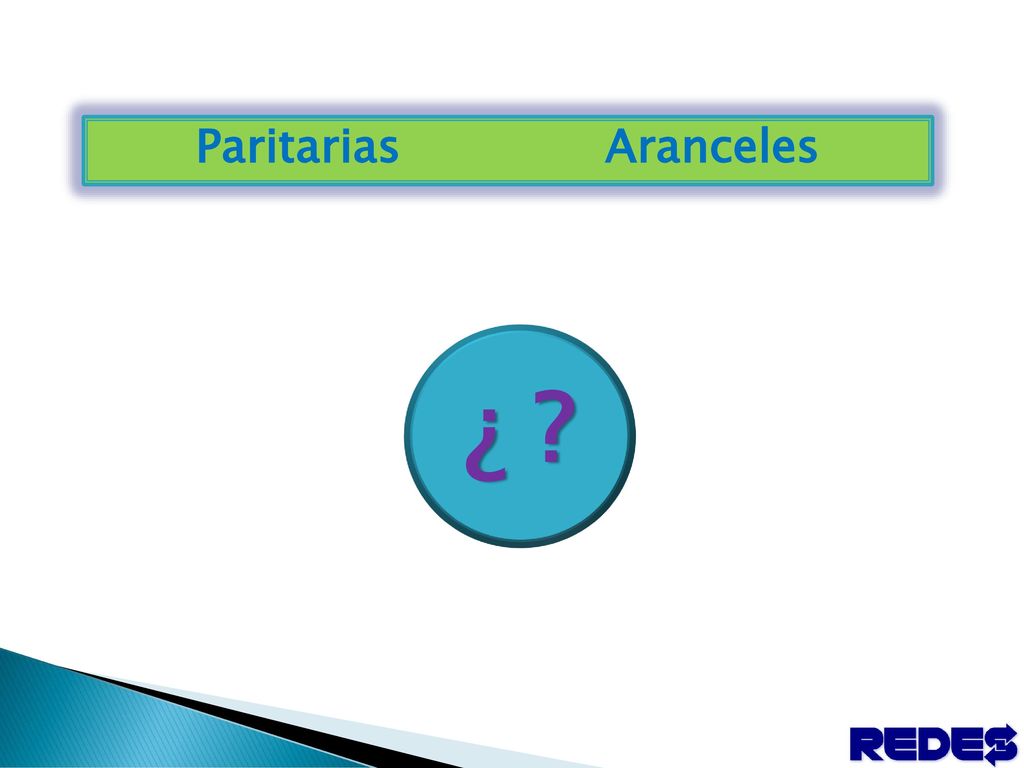 Paritarias Aranceles

¿ ?

REDES